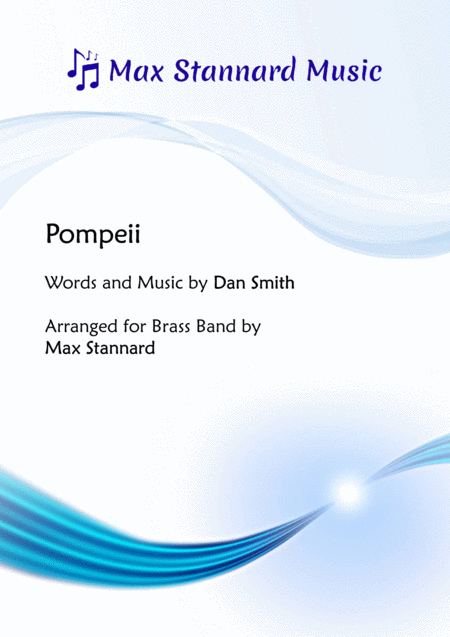 Max Stannard Music

Pompeii

Words and Music by Dan Smith

Arranged for Brass Band by
Max Stannard